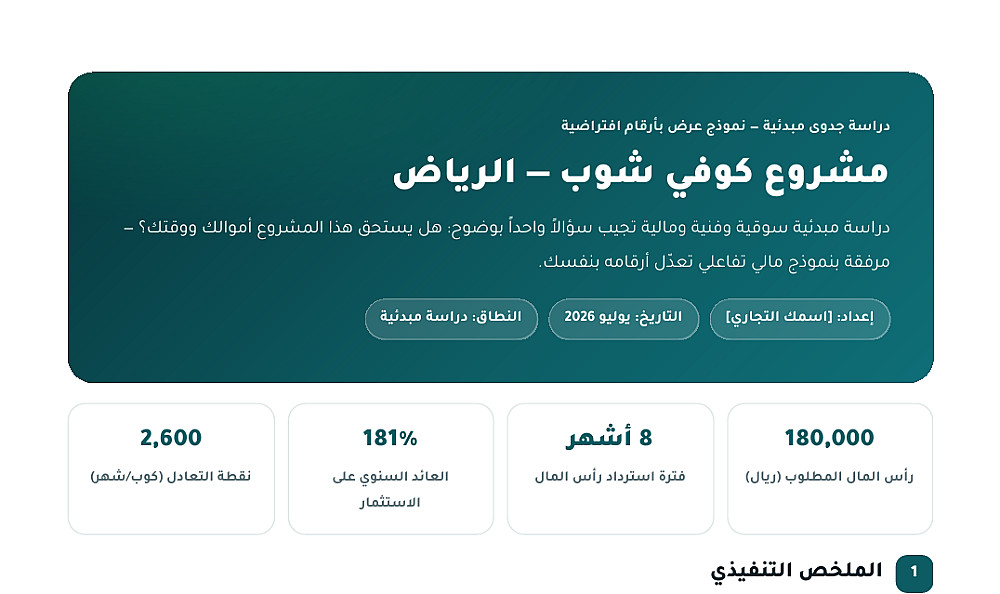 دراسة جدوى مبدئية – نموذج عرض بأرقام افتراضية

مشروع كوفي شوب – الرياض

دراسة مبدئية سوقية وفنية ومالية تجيب سؤالاً واحداً بوضوح: هل يستحق هذا المشروع أموالك ووقتك؟ – مرفقة بنموذج مالي تفاعلي تعدّل أرقامه بنفسك.

إعداد: [اسمك التجاري]    التاريخ: يوليو 2026    النطاق: دراسة مبدئية

180,000
رأس المال المطلوب (ريال)

8 أشهر
فترة استرداد رأس المال

181%
العائد السنوي على الاستثمار

2,600
نقطة التعادل (كوب/شهر)

1 الملخص التنفيذي